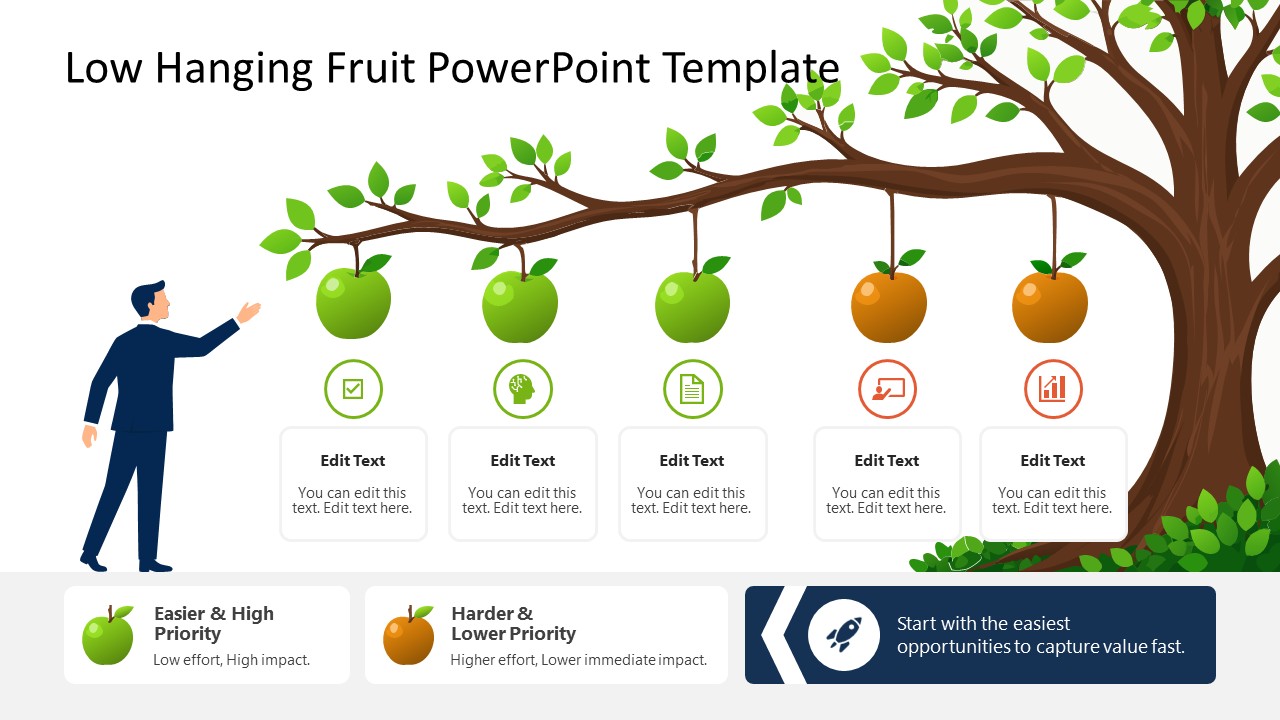 Low Hanging Fruit PowerPoint Template

Edit Text
You can edit this text. Edit text here.

Edit Text
You can edit this text. Edit text here.

Edit Text
You can edit this text. Edit text here.

Edit Text
You can edit this text. Edit text here.

Edit Text
You can edit this text. Edit text here.

Easier & High Priority
Low effort, High impact.

Harder & Lower Priority
Higher effort, Lower immediate impact.

Start with the easiest opportunities to capture value fast.